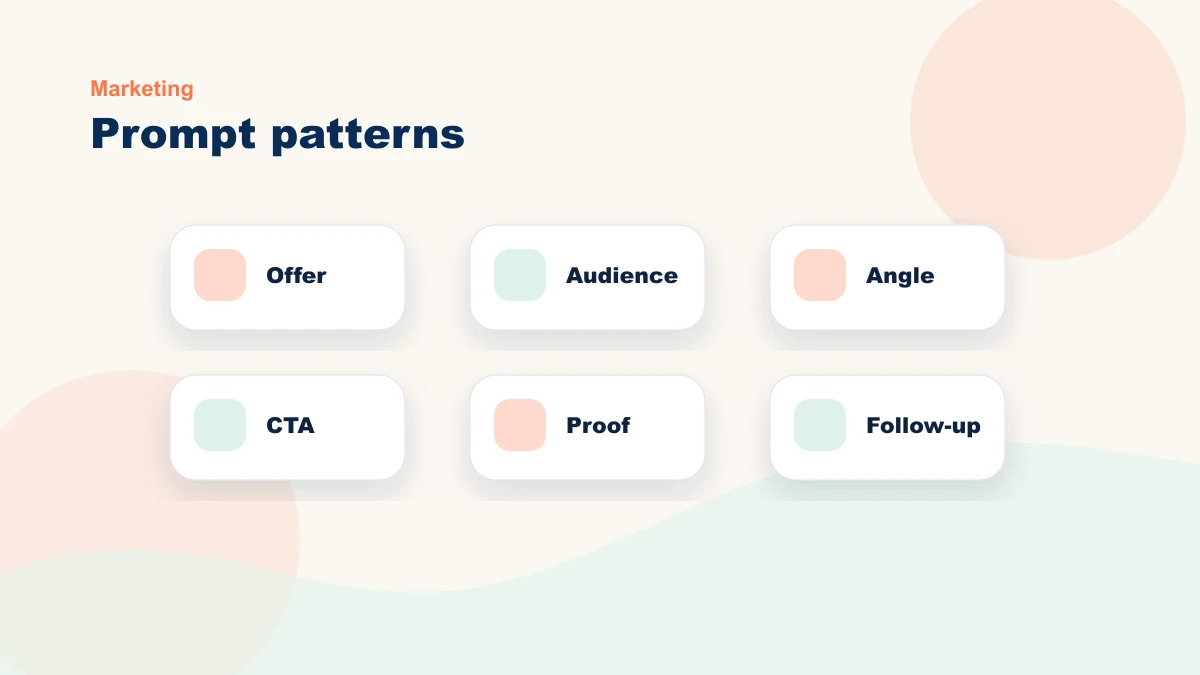 Marketing
Prompt patterns

Offer

Audience

Angle

CTA

Proof

Follow-up